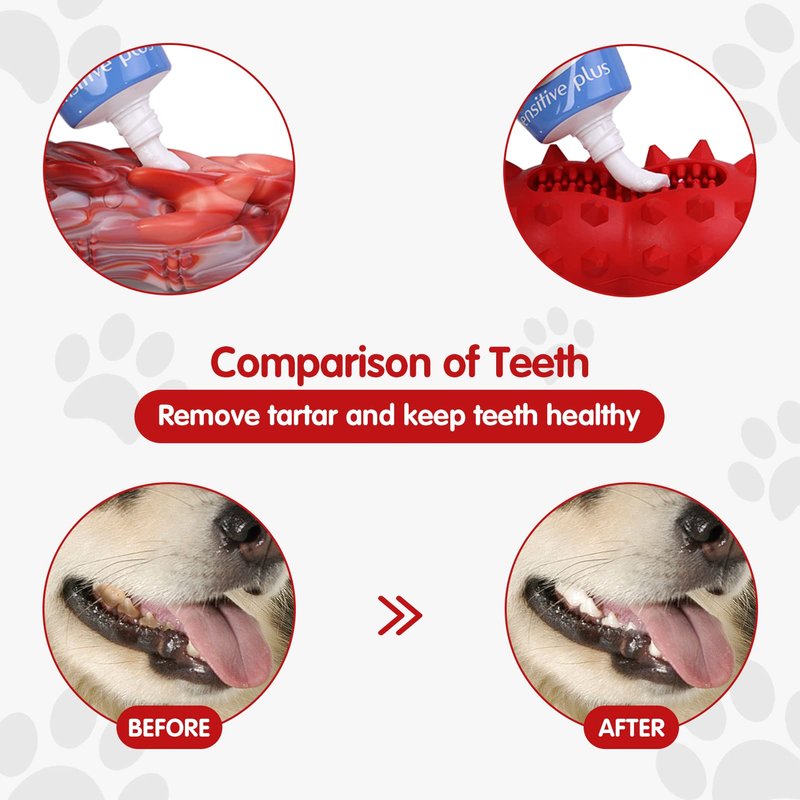 nsitive plus

ensitive plus

Comparison of Teeth

Remove tartar and keep teeth healthy

BEFORE

AFTER